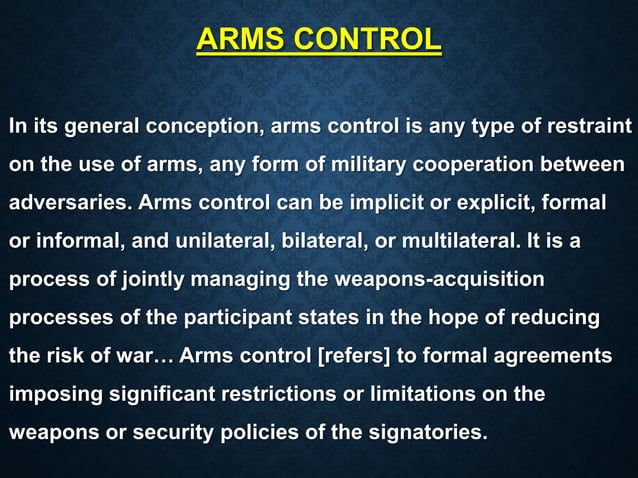 ARMS CONTROL

In its general conception, arms control is any type of restraint on the use of arms, any form of military cooperation between adversaries. Arms control can be implicit or explicit, formal or informal, and unilateral, bilateral, or multilateral. It is a process of jointly managing the weapons-acquisition processes of the participant states in the hope of reducing the risk of war… Arms control [refers] to formal agreements imposing significant restrictions or limitations on the weapons or security policies of the signatories.